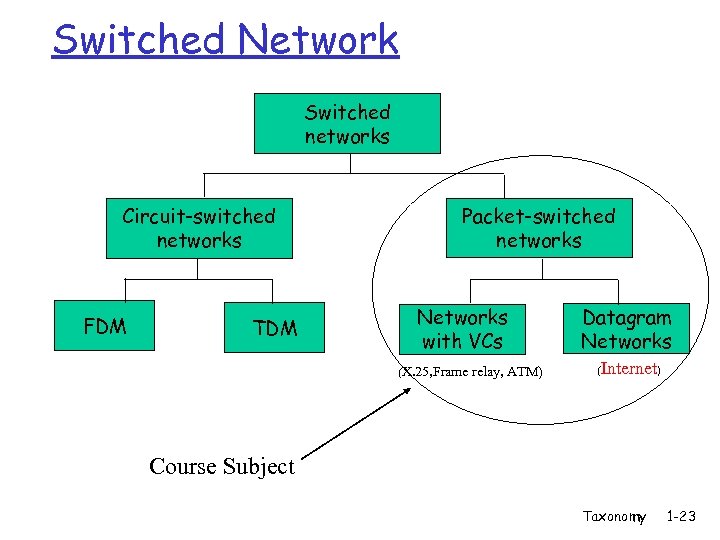 Switched Network

Switched networks

Circuit-switched networks

Packet-switched networks

FDM

TDM

Networks with VCs

Datagram Networks

(X.25,Frame relay, ATM)

(Internet)

Course Subject

Taxonomy 1-23